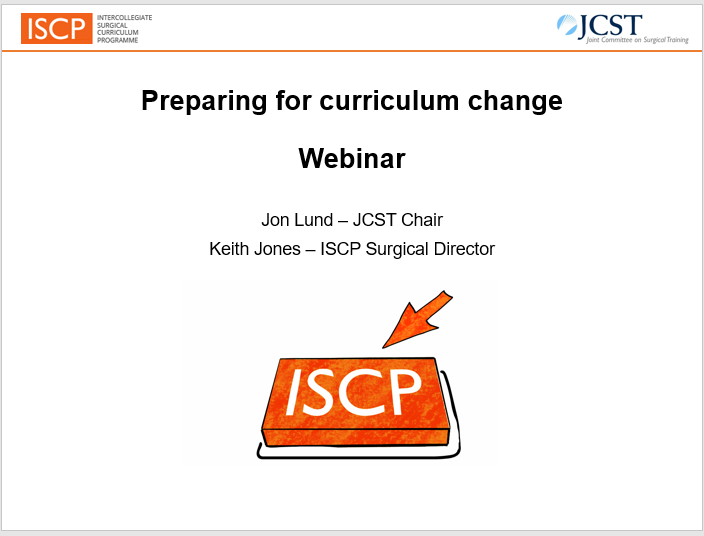 ISCP INTERCOLLEGIATE SURGICAL CURRICULUM PROGRAMME

JCST Joint Committee on Surgical Training

Preparing for curriculum change

Webinar

Jon Lund – JCST Chair

Keith Jones – ISCP Surgical Director

ISCP